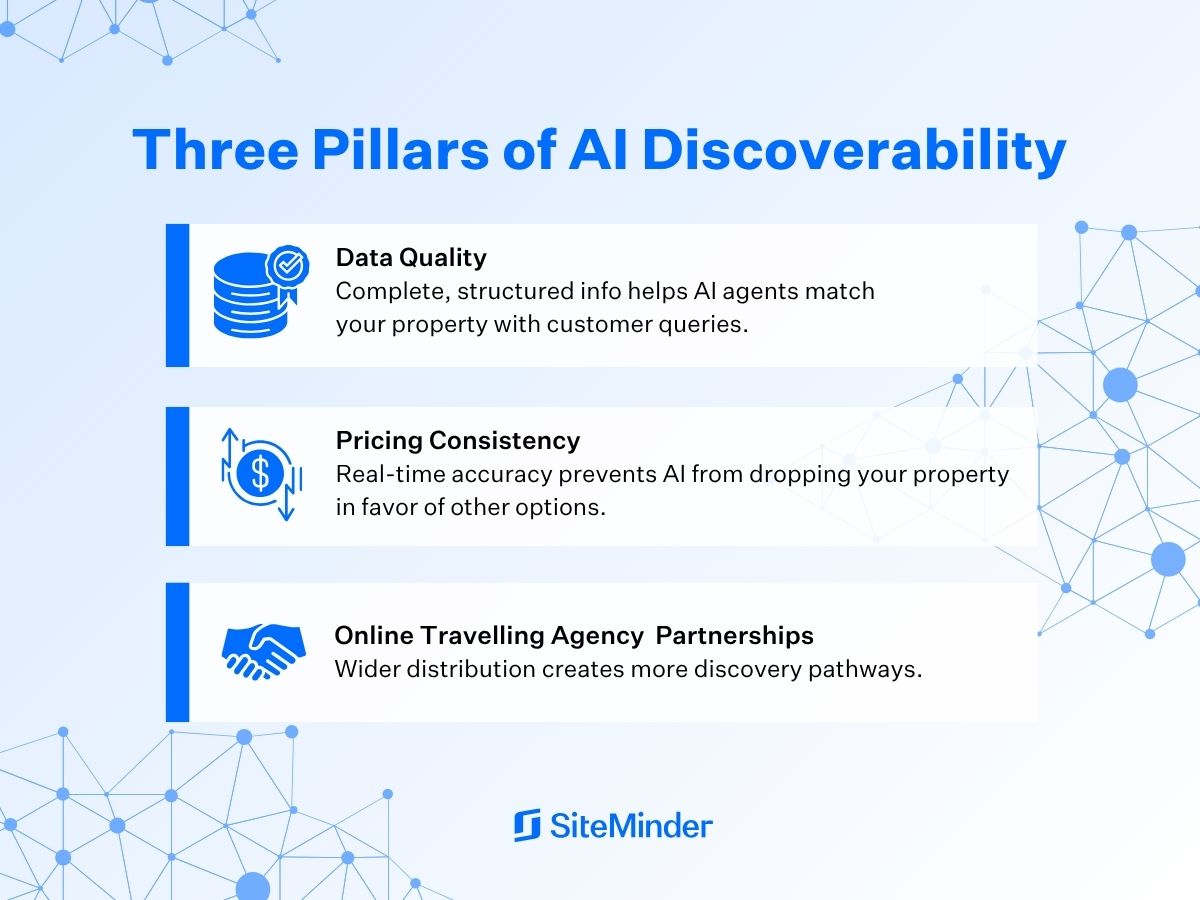 Three Pillars of AI Discoverability

Data Quality
Complete, structured info helps AI agents match your property with customer queries.

Pricing Consistency
Real-time accuracy prevents AI from dropping your property in favor of other options.

Online Travelling Agency Partnerships
Wider distribution creates more discovery pathways.

SiteMinder